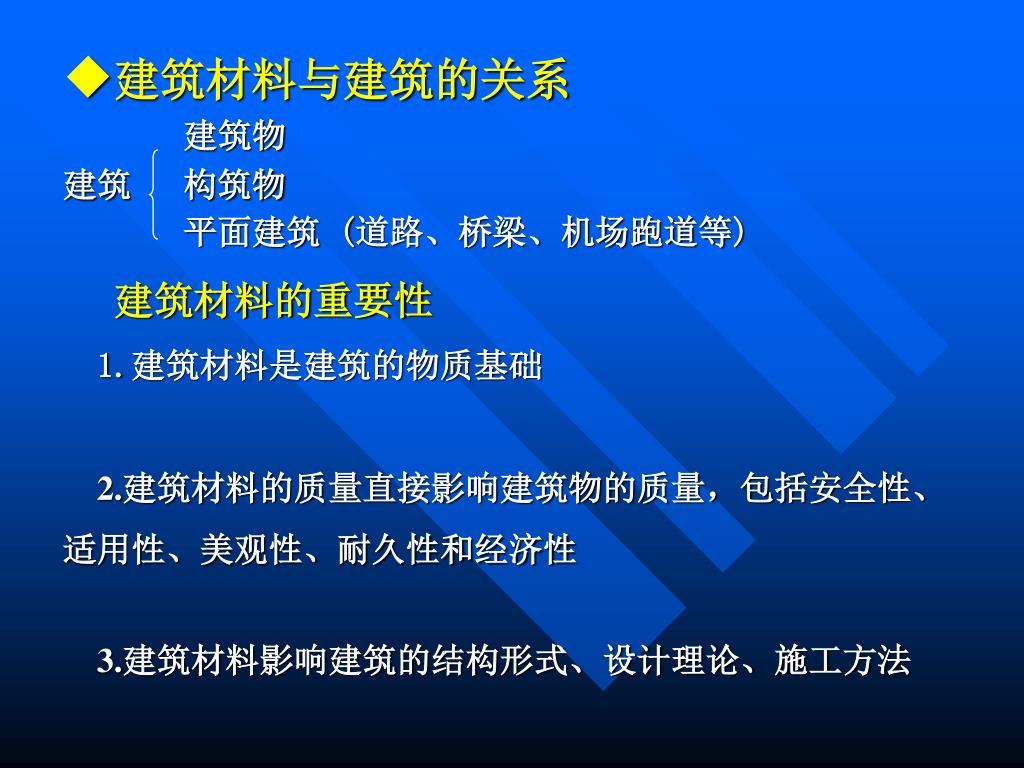 ◆建筑材料与建筑的关系

建筑
建筑物
构筑物
平面建筑（道路、桥梁、机场跑道等）

建筑材料的重要性

1. 建筑材料是建筑的物质基础

2.建筑材料的质量直接影响建筑物的质量，包括安全性、适用性、美观性、耐久性和经济性

3.建筑材料影响建筑的结构形式、设计理论、施工方法